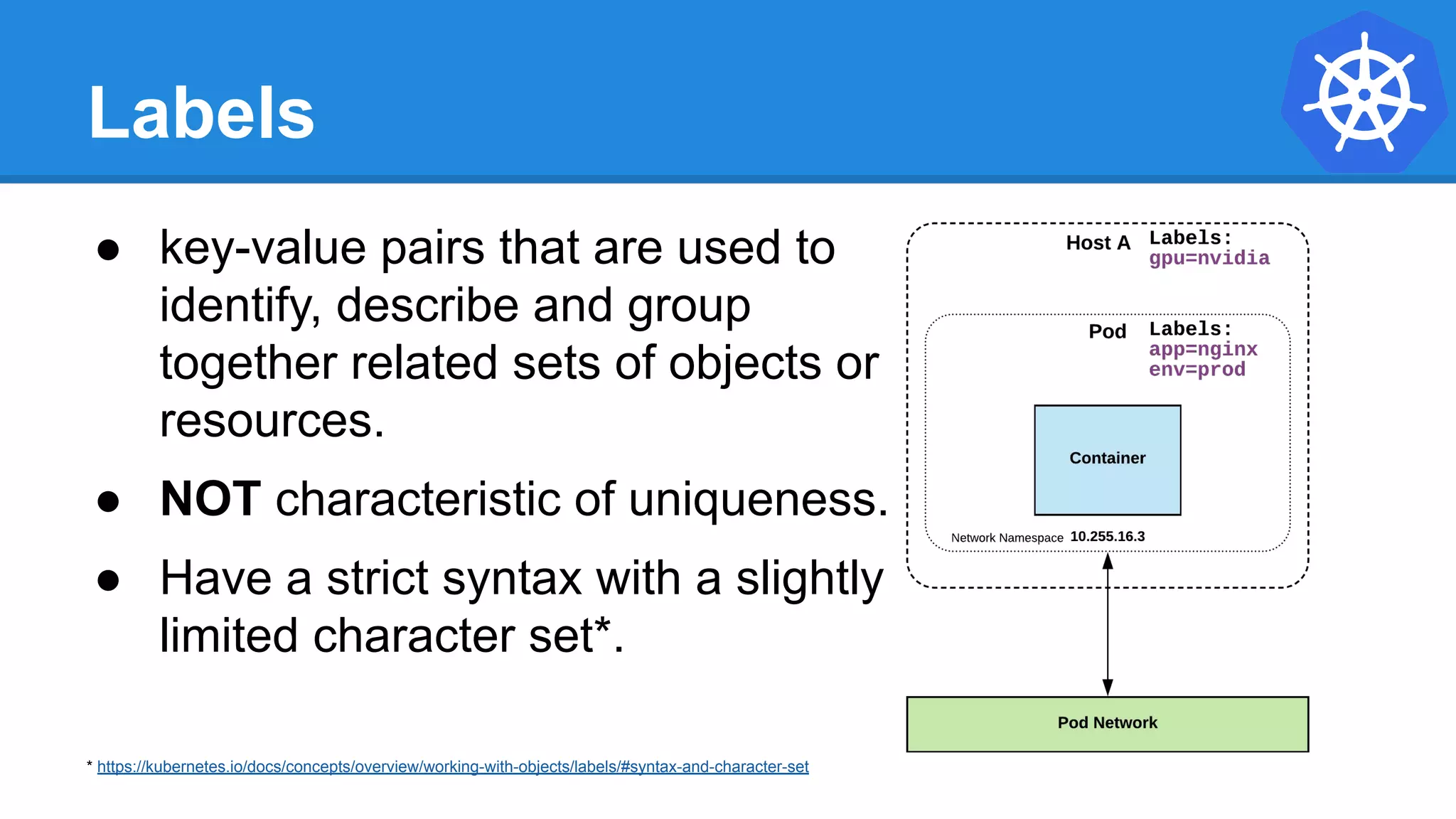 Labels

● key-value pairs that are used to identify, describe and group together related sets of objects or resources.

● NOT characteristic of uniqueness.

● Have a strict syntax with a slightly limited character set*.

Host A Labels:
gpu=nvidia

Pod Labels:
app=nginx
env=prod

Container

Network Namespace 10.255.16.3

Pod Network

* https://kubernetes.io/docs/concepts/overview/working-with-objects/labels/#syntax-and-character-set